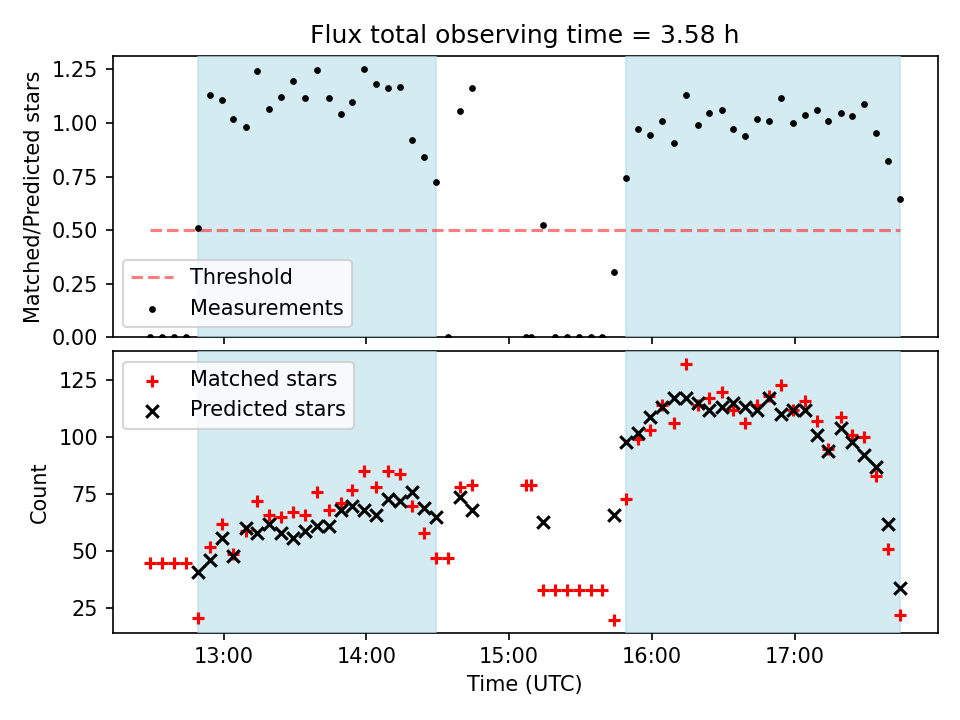 Flux total observing time = 3.58 h

Matched/Predicted stars

1.25
1.00
0.75
0.50
0.25
0.00

Threshold
Measurements

Count

125
100
75
50
25

Matched stars
Predicted stars

13:00
14:00
15:00
16:00
17:00

Time (UTC)